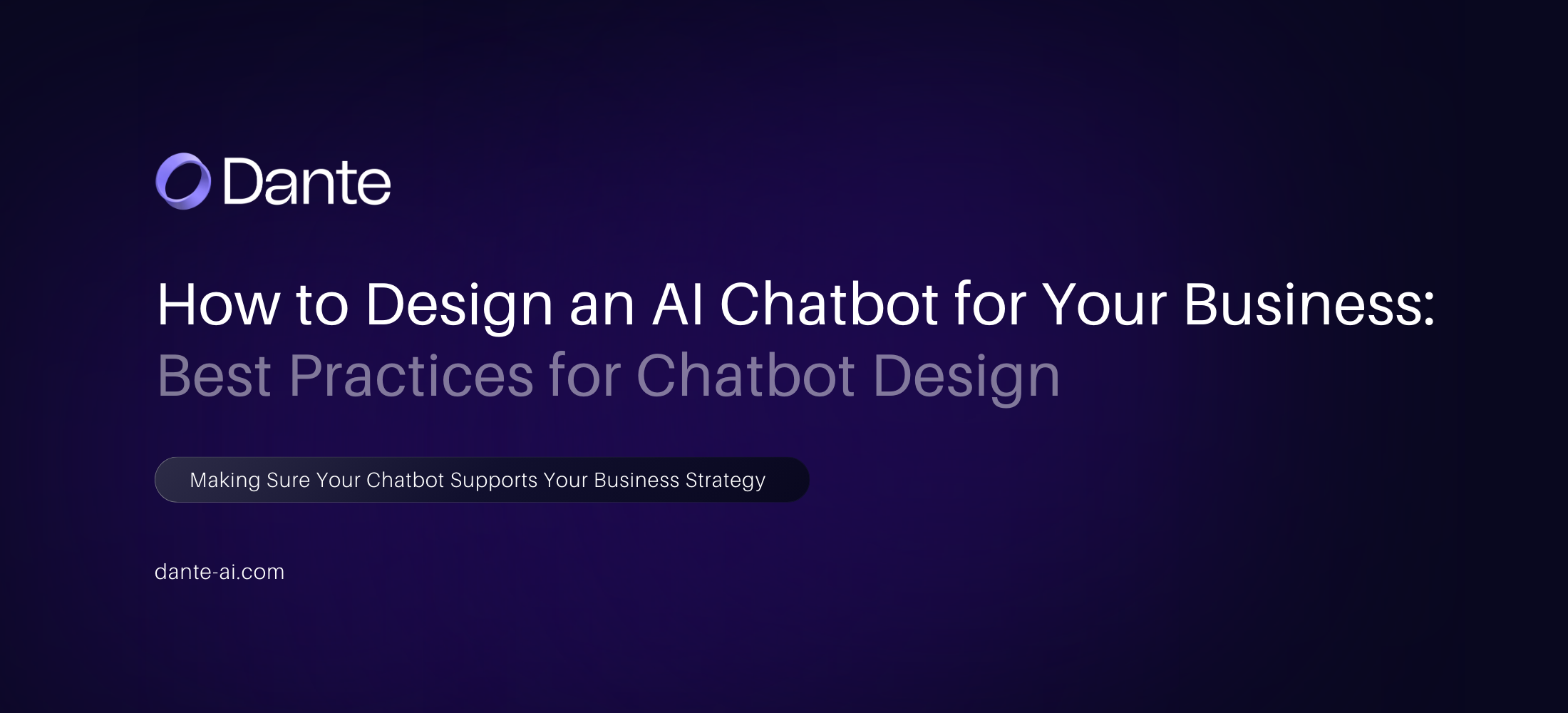 Dante

How to Design an AI Chatbot for Your Business:
Best Practices for Chatbot Design

Making Sure Your Chatbot Supports Your Business Strategy

dante-ai.com